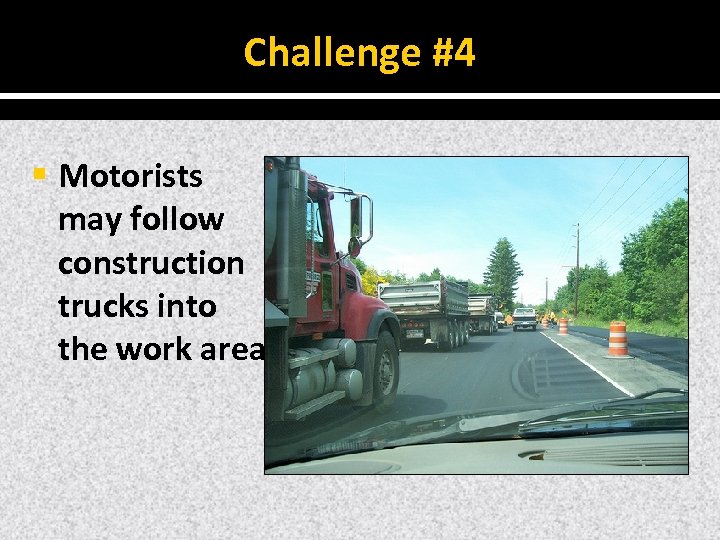 Challenge #4

Motorists may follow construction trucks into the work area